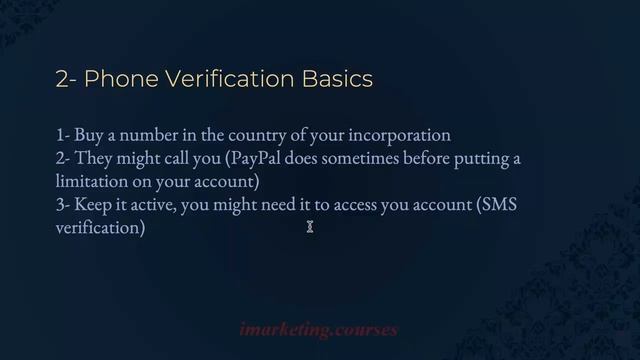 2- Phone Verification Basics

1- Buy a number in the country of your incorporation
2- They might call you (PayPal does sometimes before putting a limitation on your account)
3- Keep it active, you might need it to access you account (SMS verification)

imarketing.courses